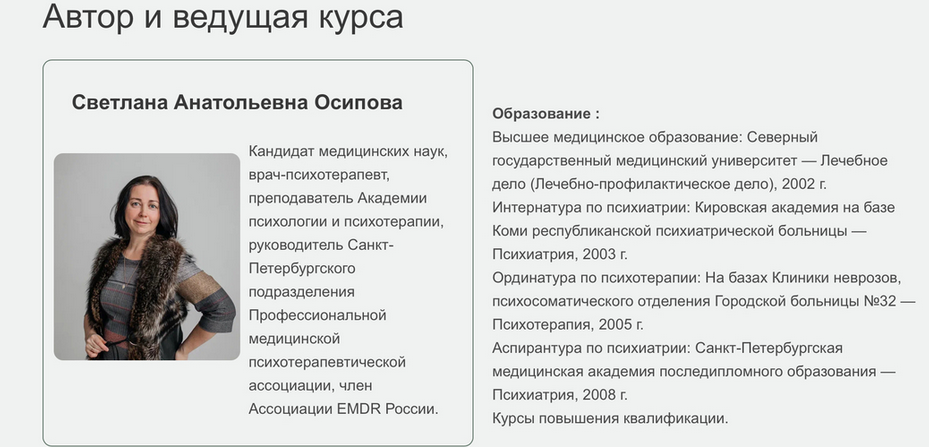 Автор и ведущая курса

Светлана Анатольевна Осипова

Кандидат медицинских наук, врач-психотерапевт, преподаватель Академии психологии и психотерапии, руководитель Санкт-Петербургского подразделения Профессиональной медицинской психотерапевтической ассоциации, член Ассоциации EMDR России.

Образование :
Высшее медицинское образование: Северный государственный медицинский университет — Лечебное дело (Лечебно-профилактическое дело), 2002 г.
Интернатура по психиатрии: Кировская академия на базе Коми республиканской психиатрической больницы — Психиатрия, 2003 г.
Ординатура по психотерапии: На базах Клиники неврозов, психосоматического отделения Городской больницы №32 — Психотерапия, 2005 г.
Аспирантура по психиатрии: Санкт-Петербургская медицинская академия последипломного образования — Психиатрия, 2008 г.
Курсы повышения квалификации.